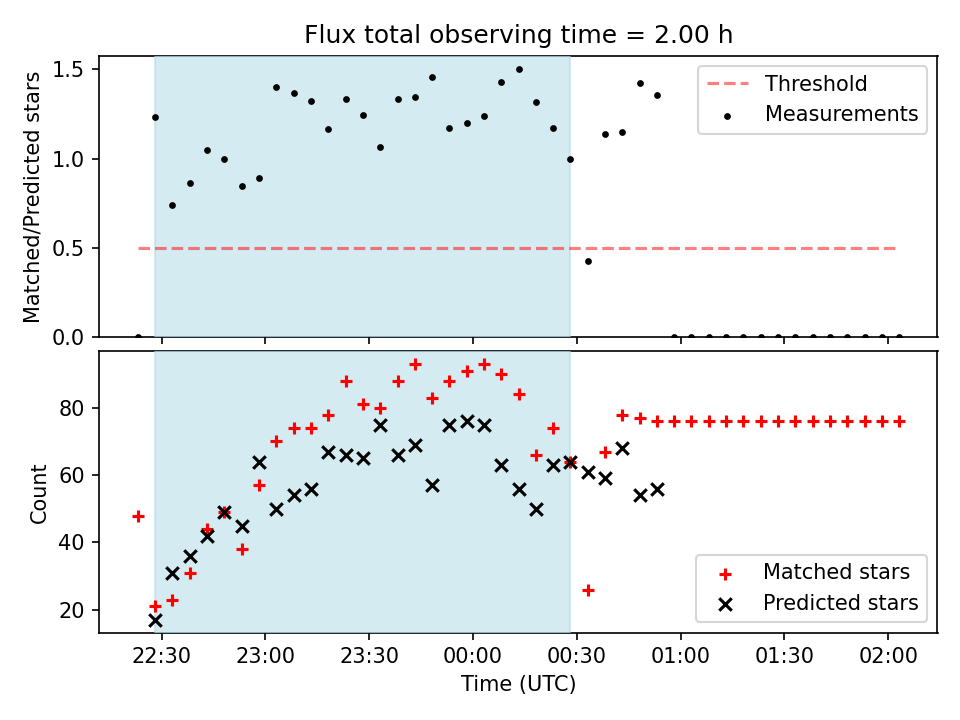 Flux total observing time = 2.00 h

Matched/Predicted stars

1.5
1.0
0.5
0.0

Threshold
Measurements

Count

80
60
40
20

Matched stars
Predicted stars

22:30
23:00
23:30
00:00
00:30
01:00
01:30
02:00

Time (UTC)